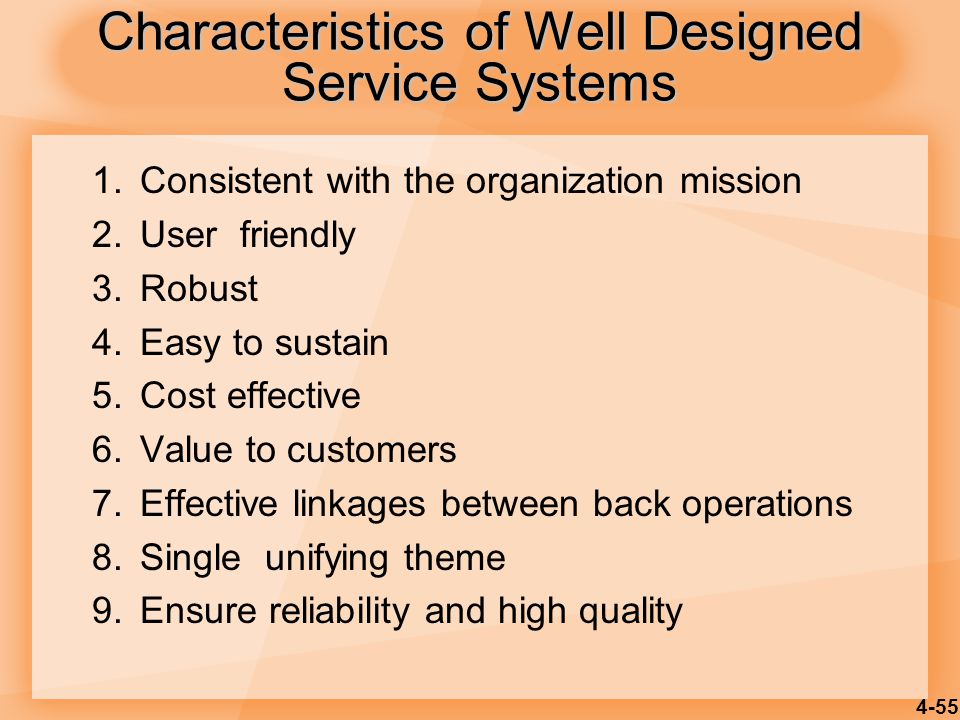 Characteristics of Well Designed Service Systems

1. Consistent with the organization mission
2. User friendly
3. Robust
4. Easy to sustain
5. Cost effective
6. Value to customers
7. Effective linkages between back operations
8. Single unifying theme
9. Ensure reliability and high quality

4-55